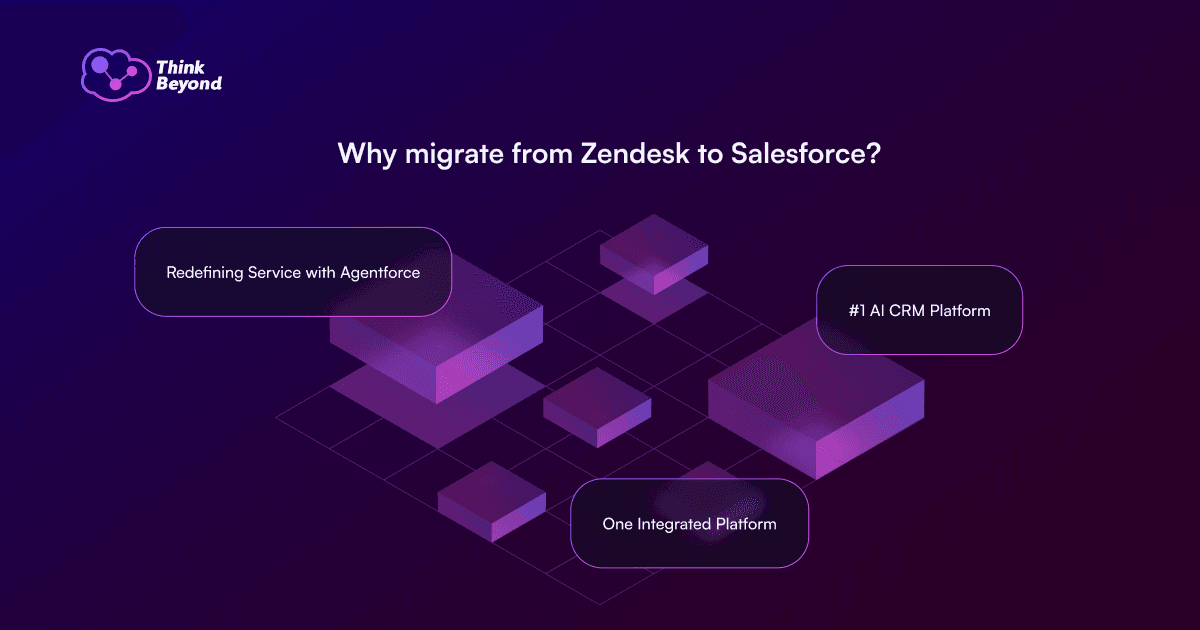 Think Beyond

Why migrate from Zendesk to Salesforce?

Redefining Service with Agentforce

#1 AI CRM Platform

One Integrated Platform